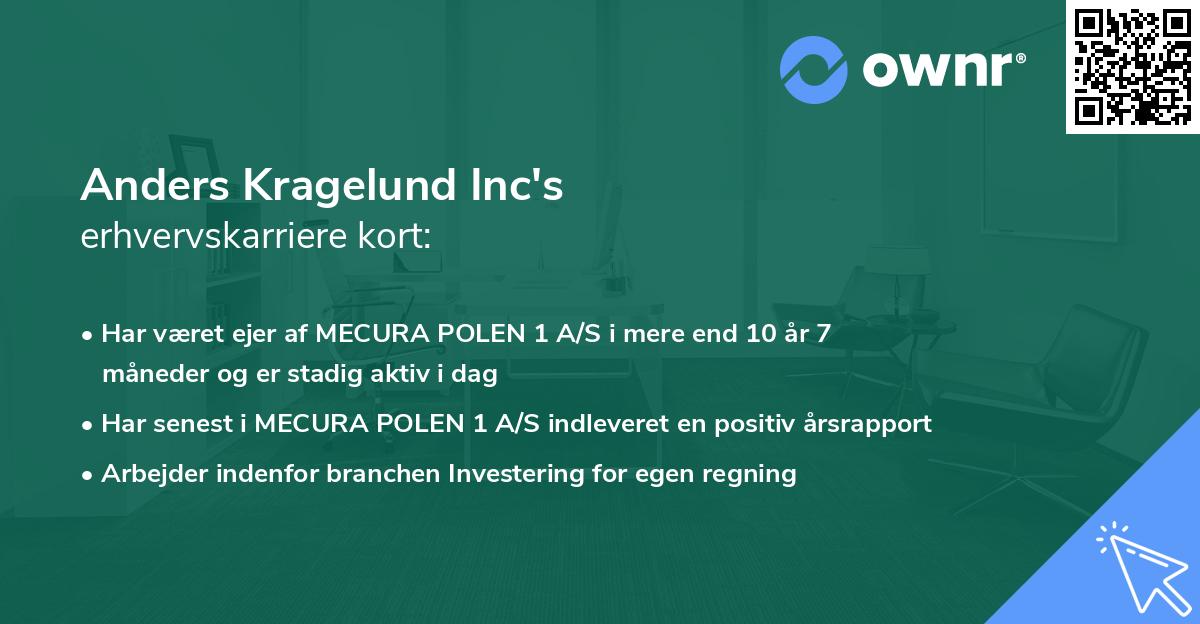 ownr®

Anders Kragelund Inc's
erhvervskarriere kort:

• Har været ejer af MECURA POLEN 1 A/S i mere end 10 år 7 måneder og er stadig aktiv i dag
• Har senest i MECURA POLEN 1 A/S indleveret en positiv årsrapport
• Arbejder indenfor branchen Investering for egen regning